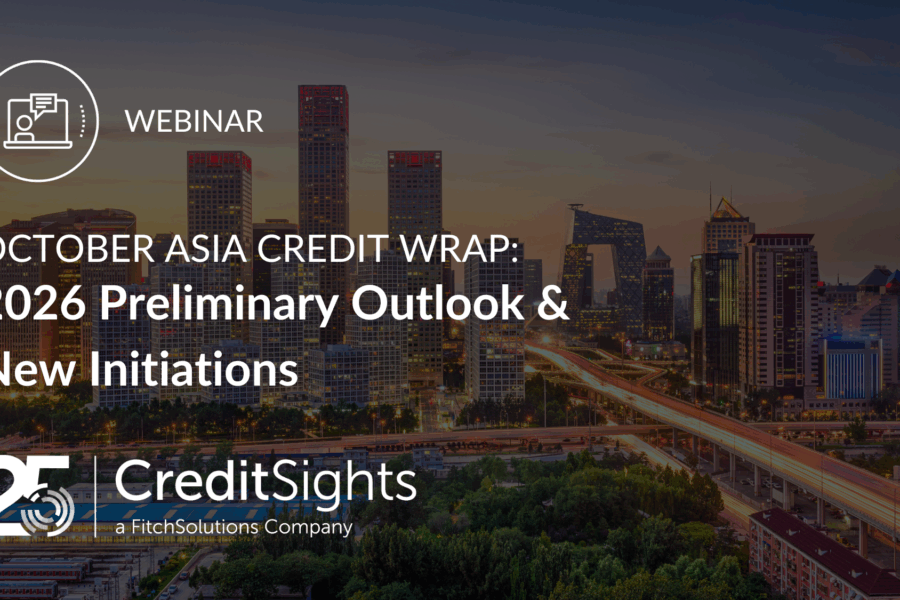 WEBINAR

OCTOBER ASIA CREDIT WRAP:
2026 Preliminary Outlook & New Initiations

25

CreditSights
a FitchSolutions Company